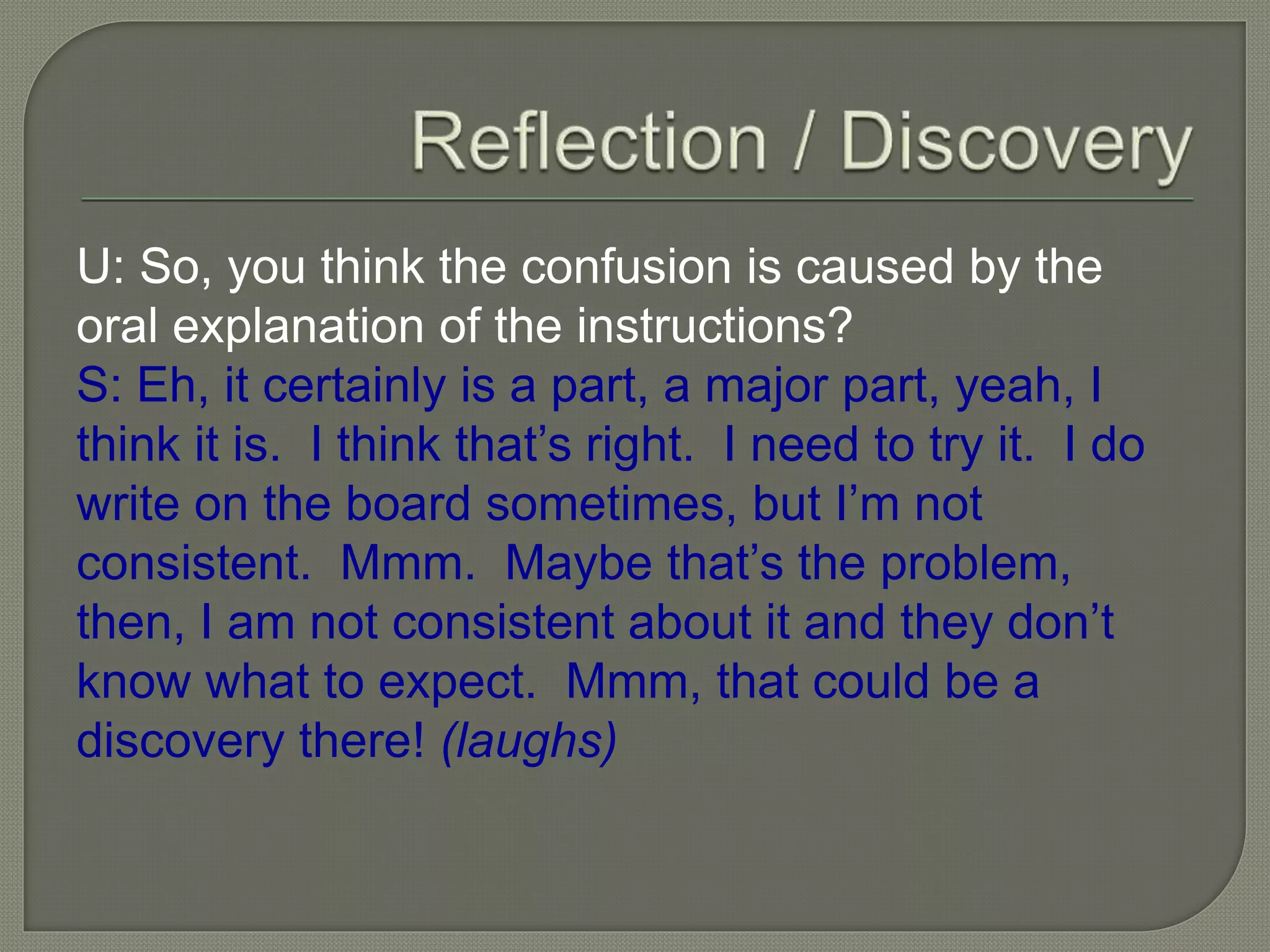 Reflection / Discovery

U: So, you think the confusion is caused by the oral explanation of the instructions?
S: Eh, it certainly is a part, a major part, yeah, I think it is.  I think that’s right.  I need to try it.  I do write on the board sometimes, but I’m not consistent.  Mmm.  Maybe that’s the problem, then, I am not consistent about it and they don’t know what to expect.  Mmm, that could be a discovery there! (laughs)